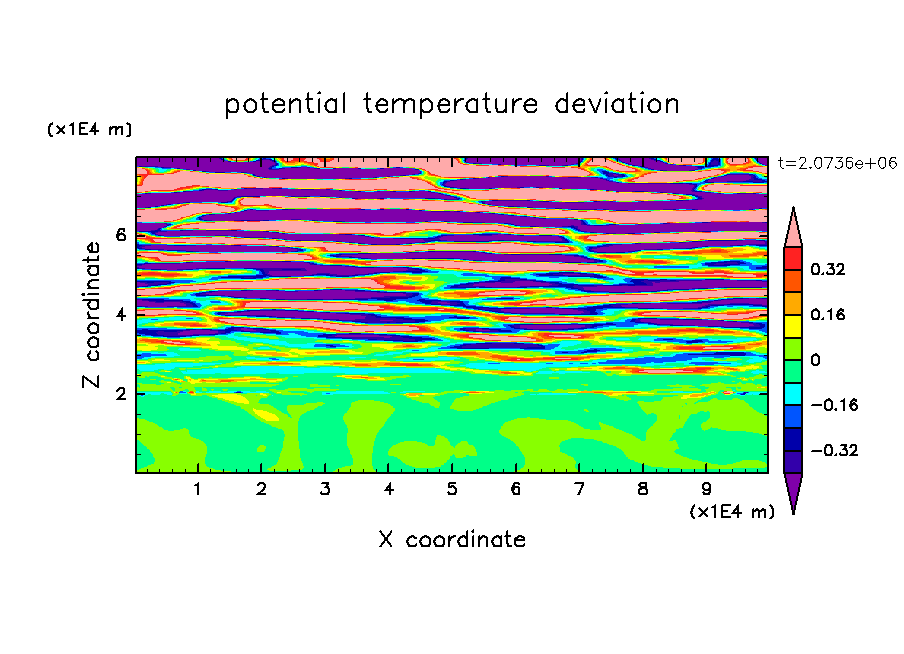 potential temperature deviation

(x1E4 m)

t=2.0736e+06

Z coordinate

6
4
2

0.32
0.16
0
−0.16
−0.32

1 2 3 4 5 6 7 8 9

(x1E4 m)

X coordinate